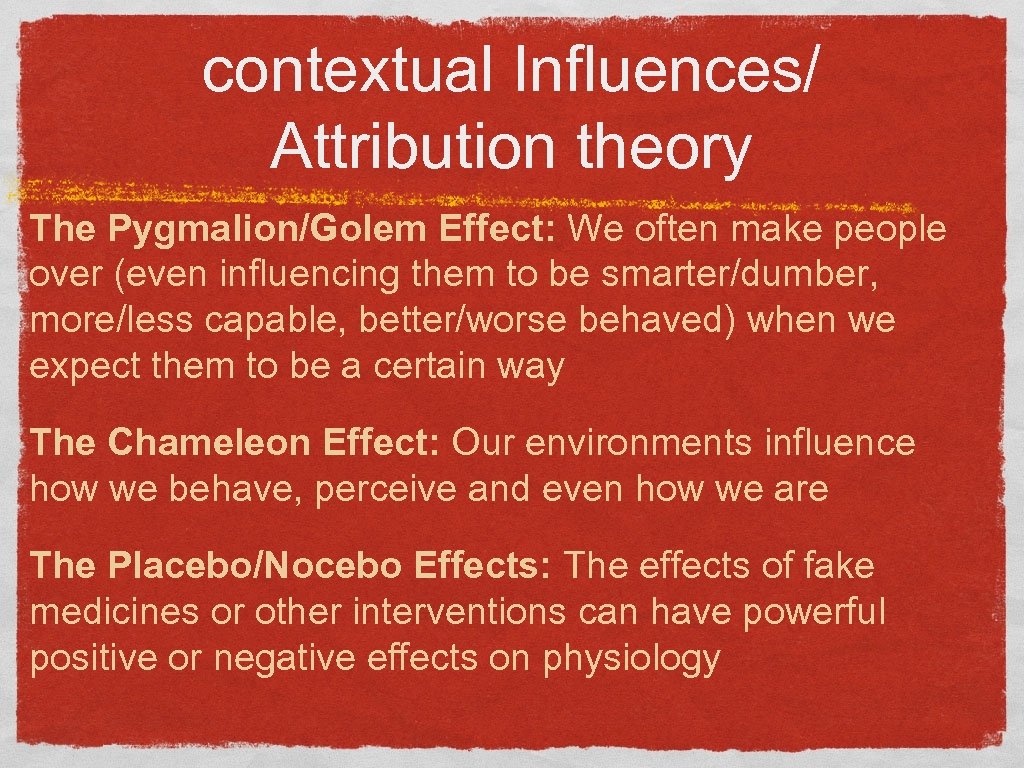 contextual Influences/ Attribution theory

The Pygmalion/Golem Effect: We often make people over (even influencing them to be smarter/dumber, more/less capable, better/worse behaved) when we expect them to be a certain way

The Chameleon Effect: Our environments influence how we behave, perceive and even how we are

The Placebo/Nocebo Effects: The effects of fake medicines or other interventions can have powerful positive or negative effects on physiology